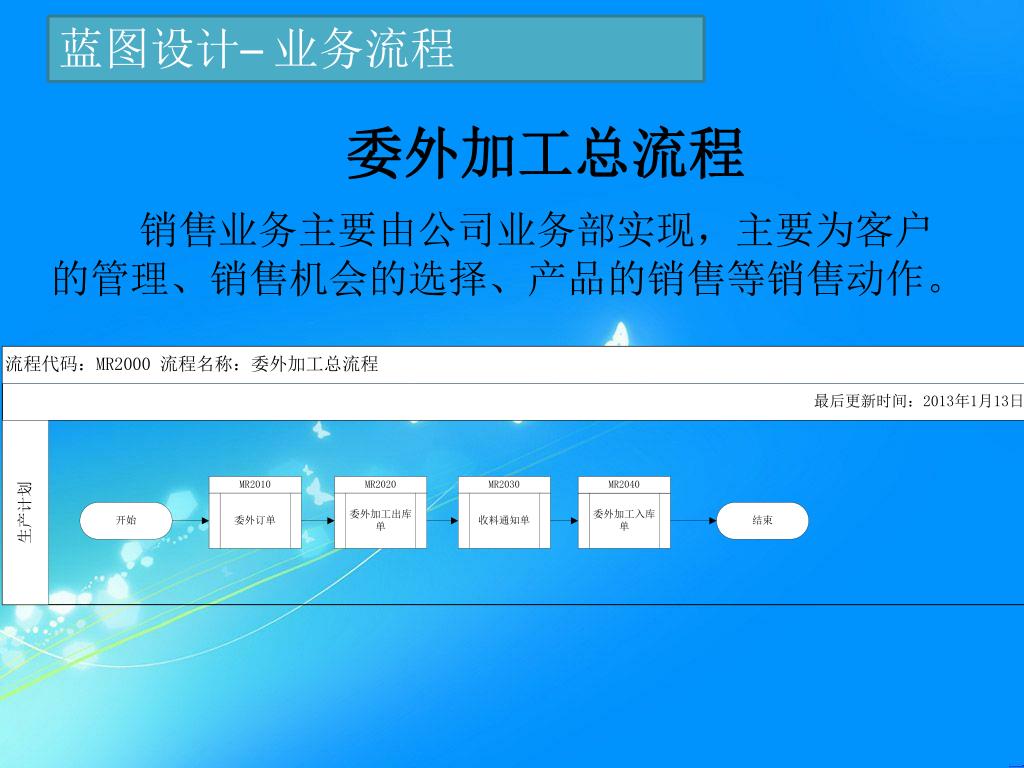 蓝图设计– 业务流程

委外加工总流程

销售业务主要由公司业务部实现，主要为客户的管理、销售机会的选择、产品的销售等销售动作。

流程代码：MR2000 流程名称：委外加工总流程

最后更新时间：2013年1月13日

生产计划

开始

MR2010
委外订单

MR2020
委外加工出库单

MR2030
收料通知单

MR2040
委外加工入库单

结束